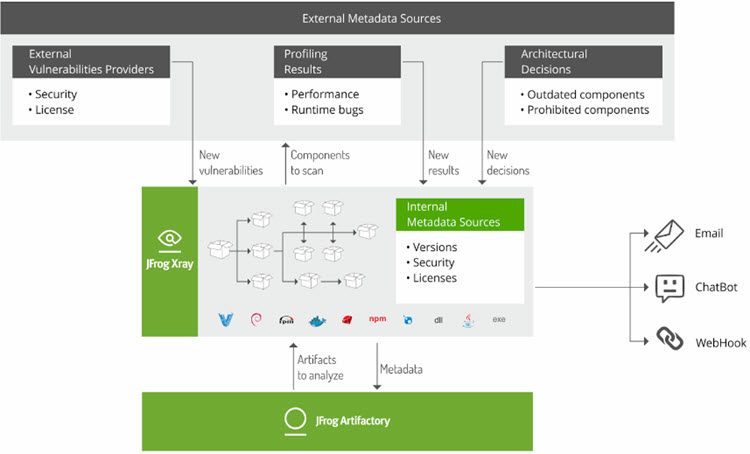 External Metadata Sources

External Vulnerabilities Providers
• Security
• License

Profiling Results
• Performance
• Runtime bugs

Architectural Decisions
• Outdated components
• Prohibited components

New vulnerabilities

Components to scan

New results

New decisions

JFrog Xray

Internal Metadata Sources
• Versions
• Security
• Licenses

rpm npm dll exe

Email

ChatBot

WebHook

Artifacts to analyze

Metadata

JFrog Artifactory